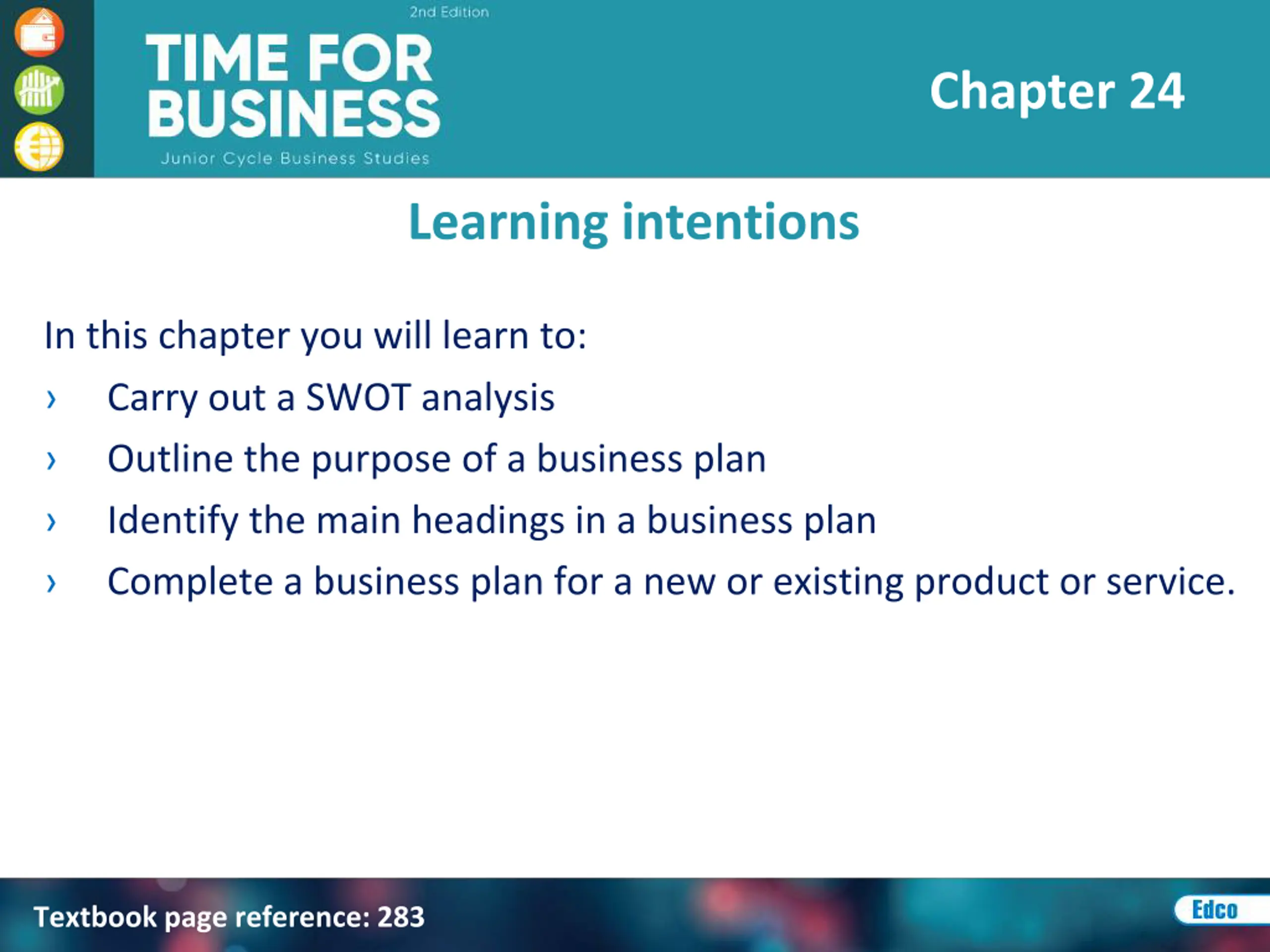 2nd Edition
TIME FOR BUSINESS
Junior Cycle Business Studies

Chapter 24

Learning intentions

In this chapter you will learn to:
› Carry out a SWOT analysis
› Outline the purpose of a business plan
› Identify the main headings in a business plan
› Complete a business plan for a new or existing product or service.

Textbook page reference: 283

Edco